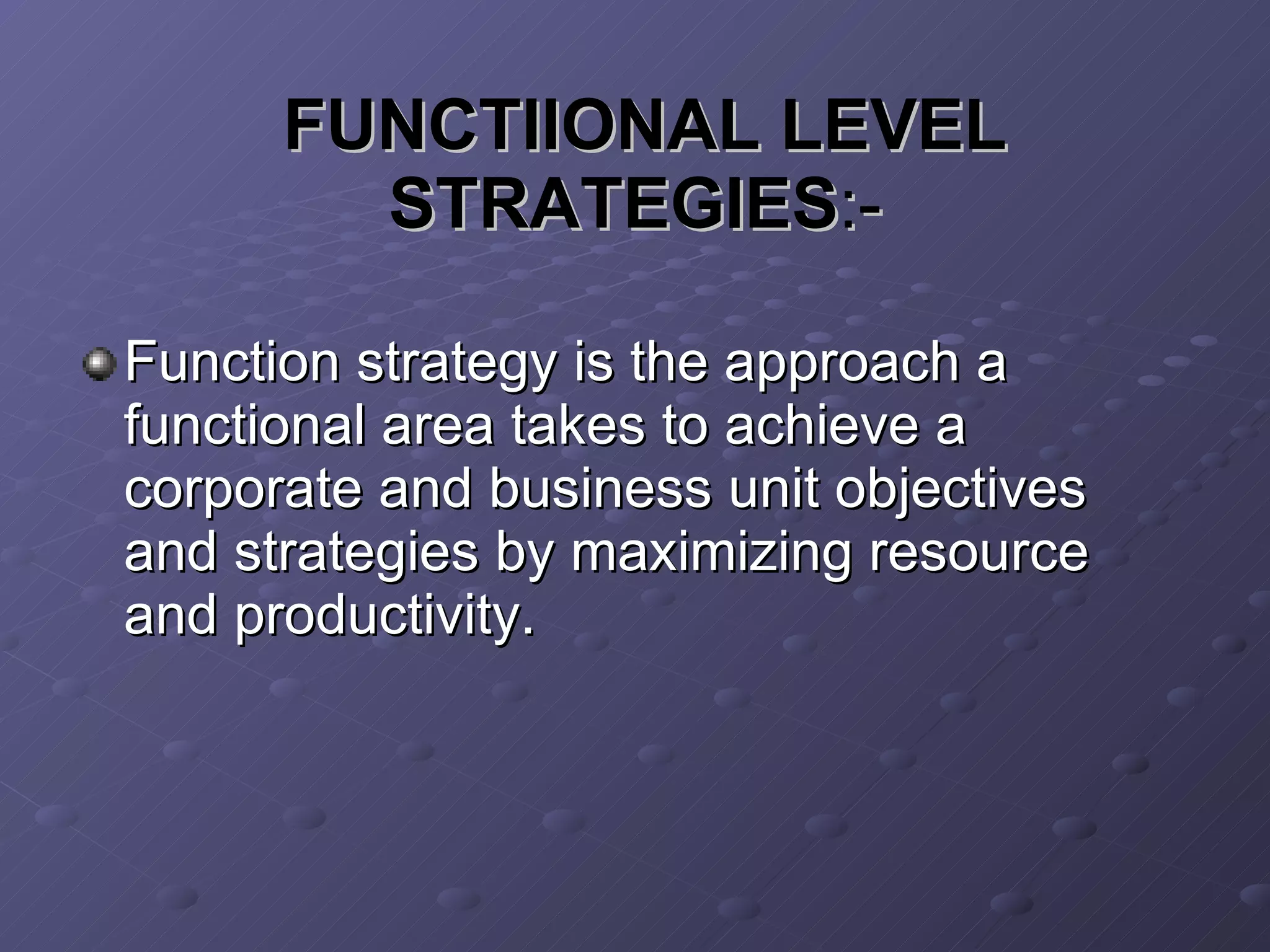 FUNCTIIONAL LEVEL STRATEGIES:-

Function strategy is the approach a functional area takes to achieve a corporate and business unit objectives and strategies by maximizing resource and productivity.